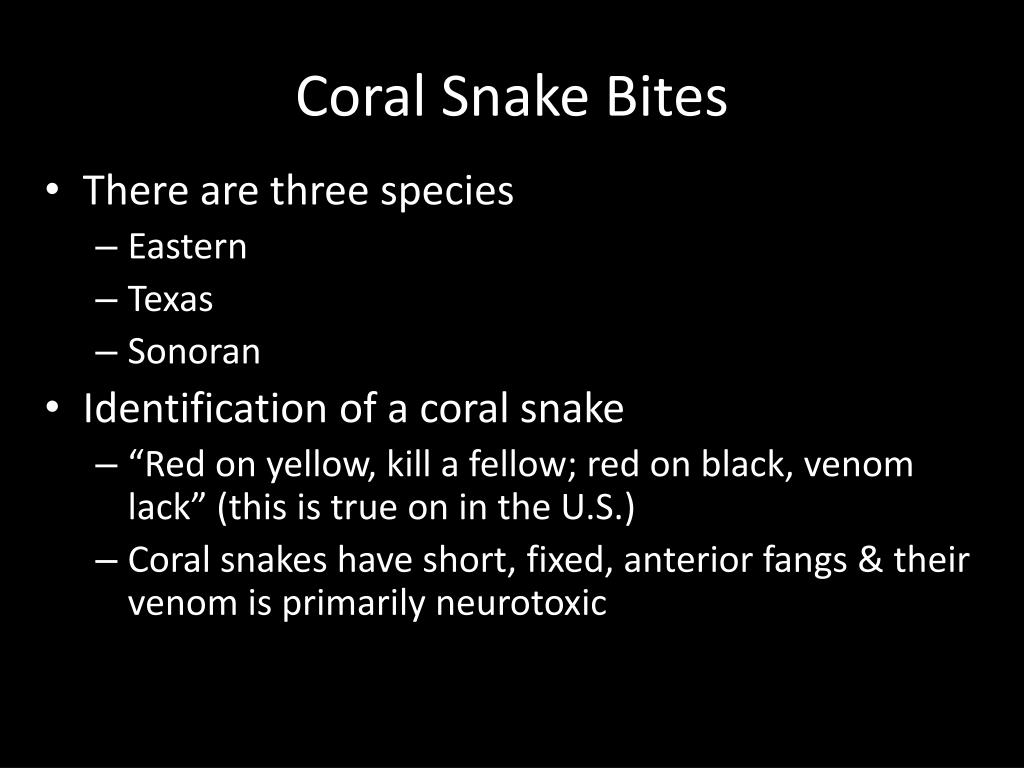 Coral Snake Bites

• There are three species
– Eastern
– Texas
– Sonoran
• Identification of a coral snake
– “Red on yellow, kill a fellow; red on black, venom lack” (this is true on in the U.S.)
– Coral snakes have short, fixed, anterior fangs & their venom is primarily neurotoxic